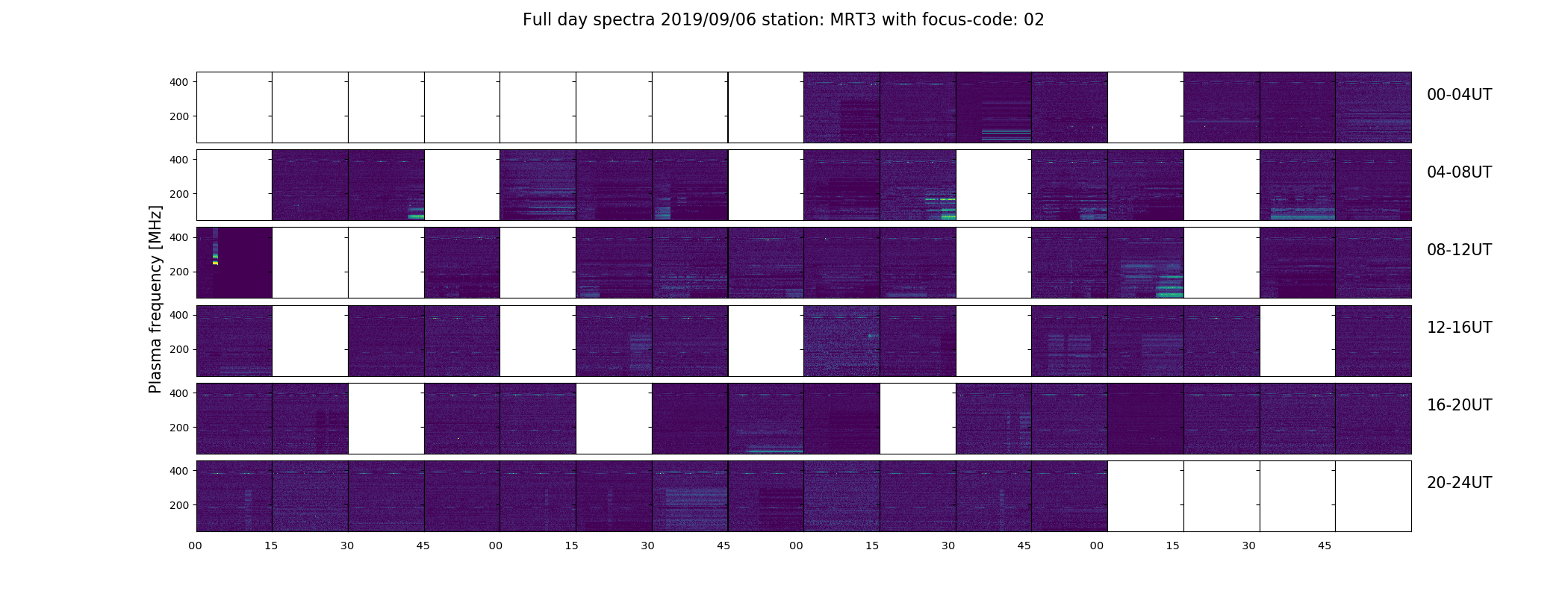 Full day spectra 2019/09/06 station: MRT3 with focus-code: 02

Plasma frequency [MHz]

400
200
00-04UT

400
200
04-08UT

400
200
08-12UT

400
200
12-16UT

400
200
16-20UT

400
200
20-24UT

00 15 30 45 00 15 30 45 00 15 30 45 00 15 30 45